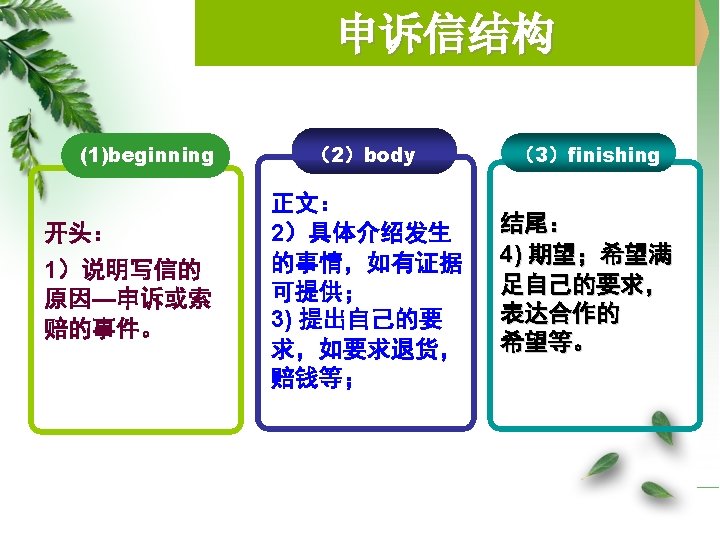 申诉信结构

(1)beginning

开头：
1）说明写信的原因—申诉或索赔的事件。

（2）body

正文：
2）具体介绍发生的事情，如有证据可提供；
3) 提出自己的要求，如要求退货，赔钱等；

（3）finishing

结尾：
4) 期望；希望满足自己的要求，表达合作的希望等。